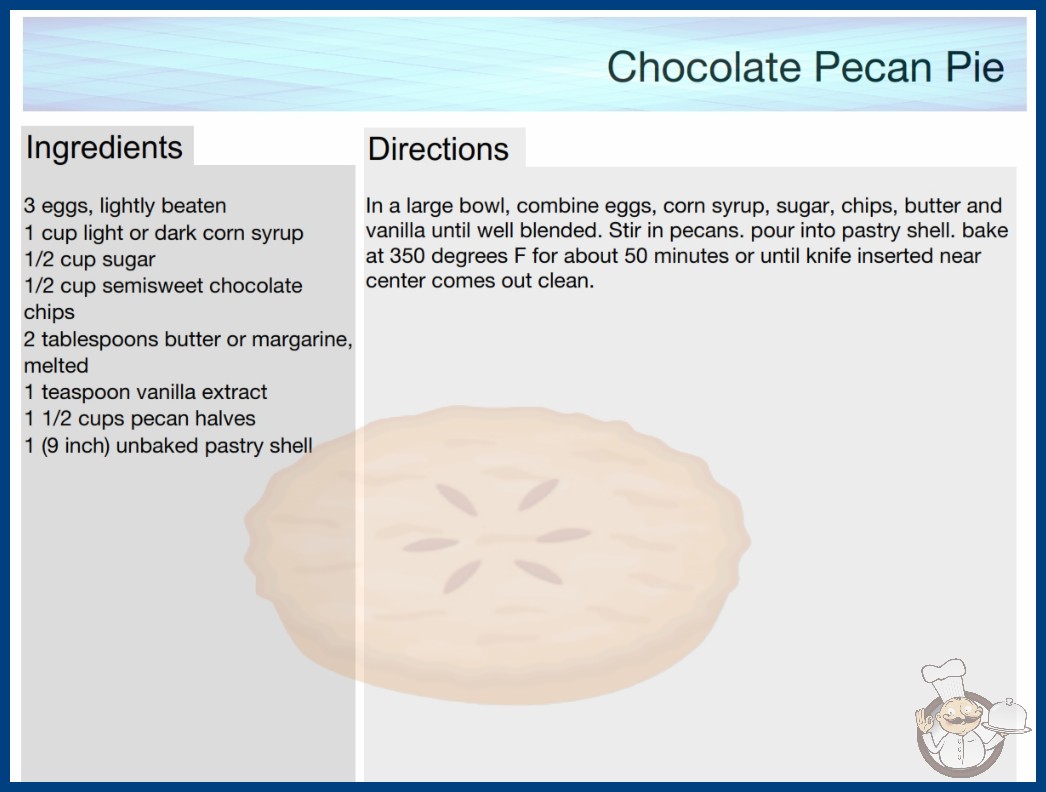 Chocolate Pecan Pie

Ingredients

3 eggs, lightly beaten
1 cup light or dark corn syrup
1/2 cup sugar
1/2 cup semisweet chocolate chips
2 tablespoons butter or margarine, melted
1 teaspoon vanilla extract
1 1/2 cups pecan halves
1 (9 inch) unbaked pastry shell

Directions

In a large bowl, combine eggs, corn syrup, sugar, chips, butter and vanilla until well blended. Stir in pecans. pour into pastry shell. bake at 350 degrees F for about 50 minutes or until knife inserted near center comes out clean.